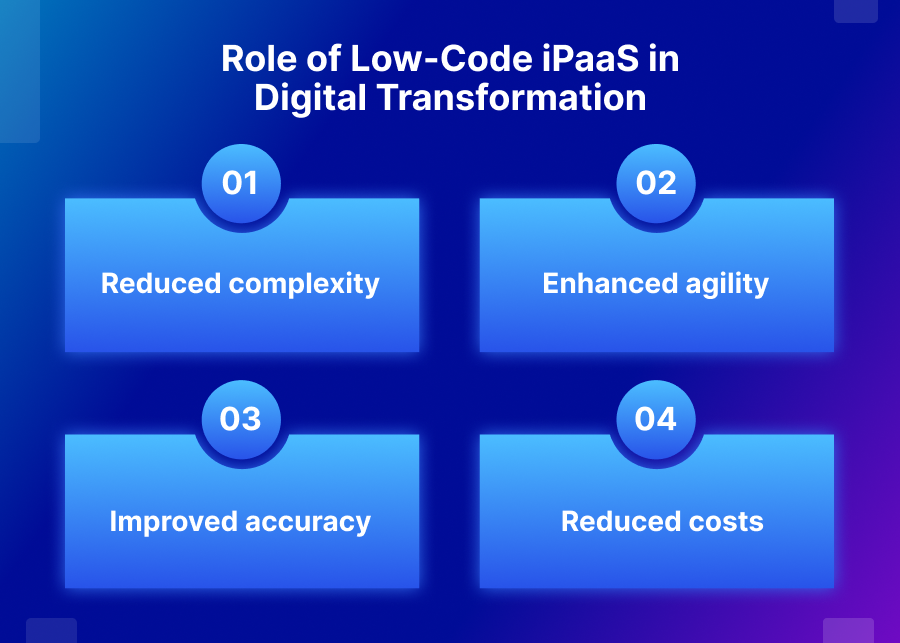 Role of Low-Code iPaaS in Digital Transformation

01
Reduced complexity

02
Enhanced agility

03
Improved accuracy

04
Reduced costs